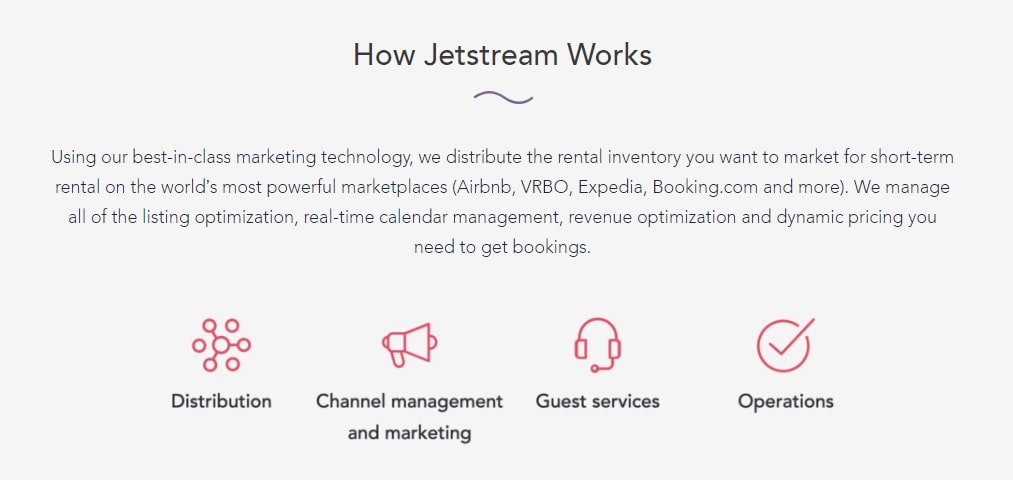 How Jetstream Works

Using our best-in-class marketing technology, we distribute the rental inventory you want to market for short-term rental on the world's most powerful marketplaces (Airbnb, VRBO, Expedia, Booking.com and more). We manage all of the listing optimization, real-time calendar management, revenue optimization and dynamic pricing you need to get bookings.

Distribution

Channel management and marketing

Guest services

Operations